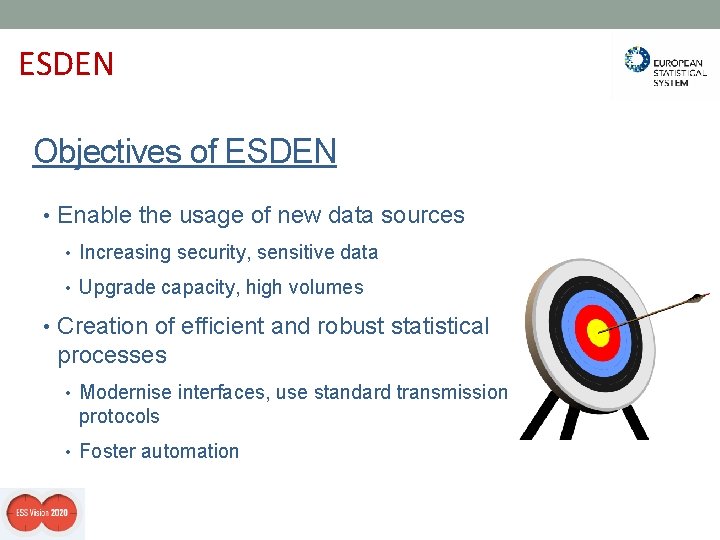 ESDEN

EUROPEAN STATISTICAL SYSTEM

Objectives of ESDEN

• Enable the usage of new data sources
  • Increasing security, sensitive data
  • Upgrade capacity, high volumes
• Creation of efficient and robust statistical processes
  • Modernise interfaces, use standard transmission protocols
  • Foster automation

ESS Vision 2020